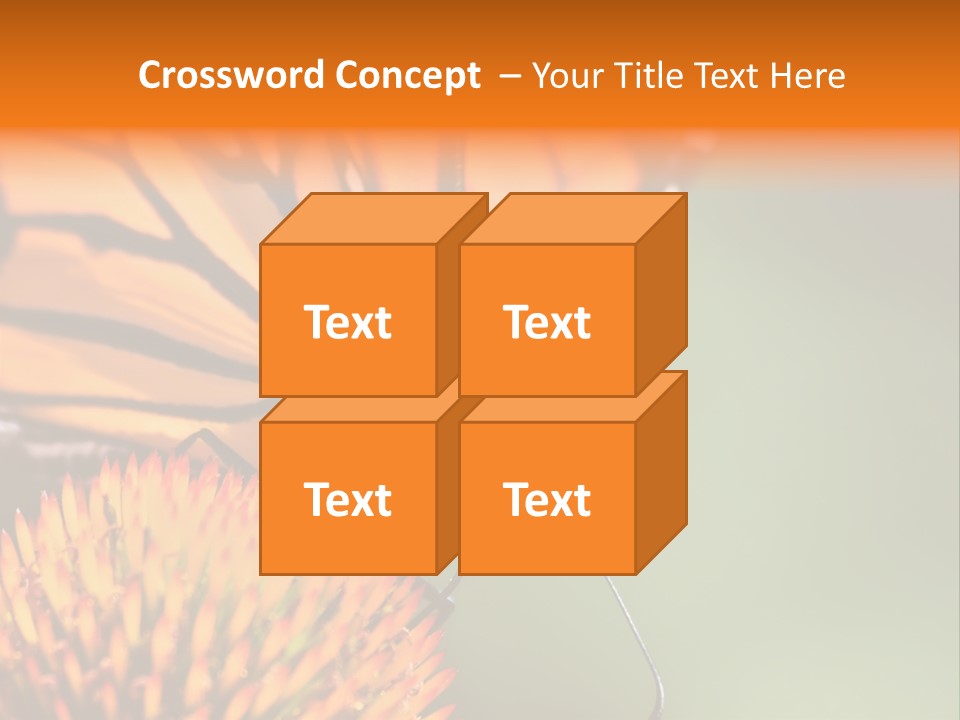 Crossword Concept – Your Title Text Here

Text

Text

Text

Text